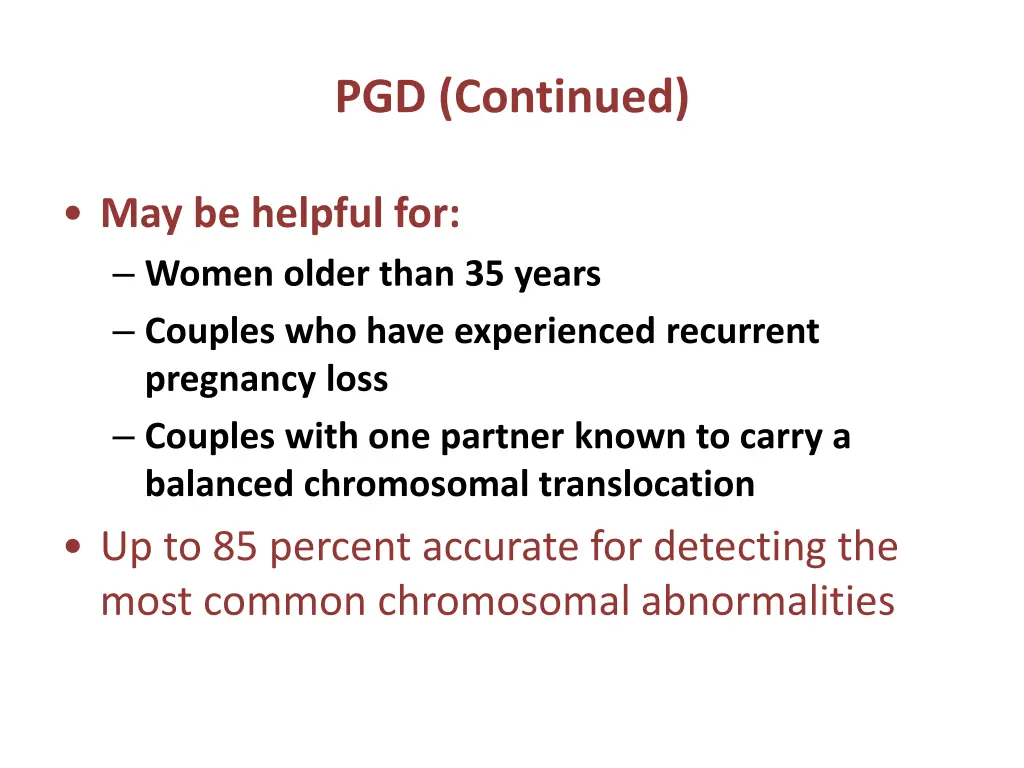 PGD (Continued)

• May be helpful for:
– Women older than 35 years
– Couples who have experienced recurrent pregnancy loss
– Couples with one partner known to carry a balanced chromosomal translocation
• Up to 85 percent accurate for detecting the most common chromosomal abnormalities